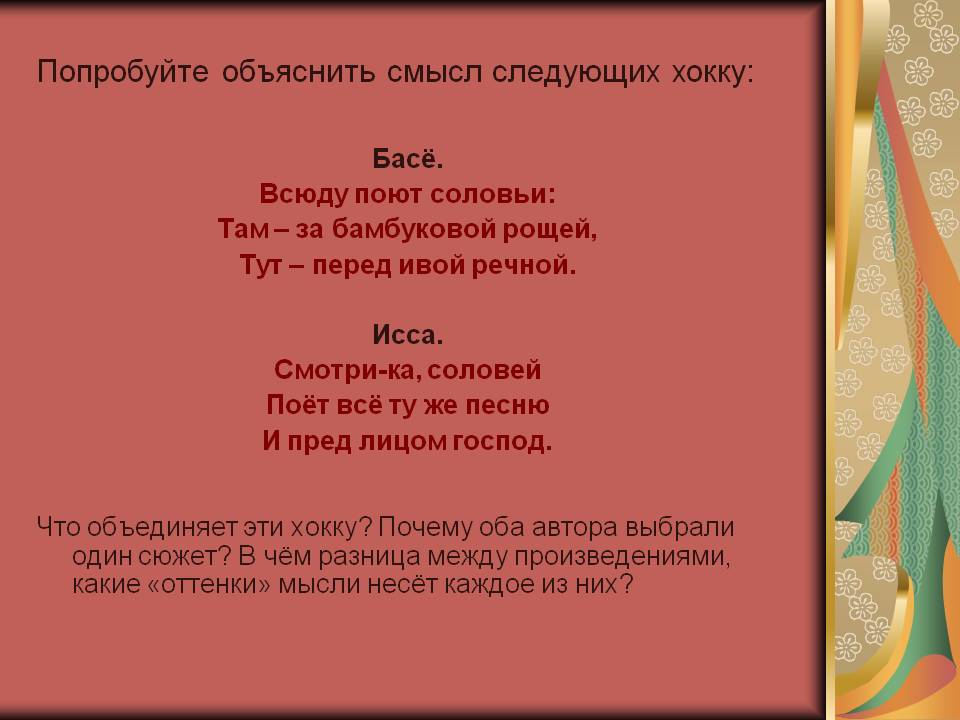 Попробуйте объяснить смысл следующих хокку:

Басё.
Всюду поют соловьи:
Там – за бамбуковой рощей,
Тут – перед ивой речной.

Исса.
Смотри-ка, соловей
Поёт всё ту же песню
И пред лицом господ.

Что объединяет эти хокку? Почему оба автора выбрали один сюжет? В чём разница между произведениями, какие «оттенки» мысли несёт каждое из них?